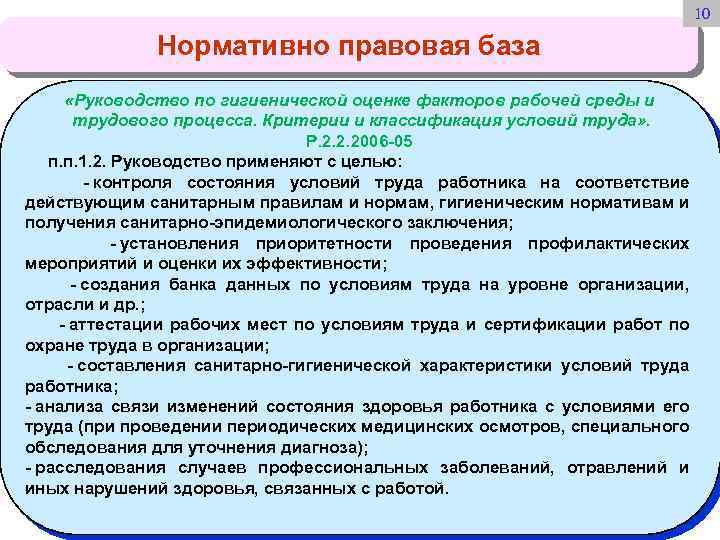 10

Нормативно правовая база

«Руководство по гигиенической оценке факторов рабочей среды и трудового процесса. Критерии и классификация условий труда».
Р.2.2.2006-05

п.п.1.2. Руководство применяют с целью:

- контроля состояния условий труда работника на соответствие действующим санитарным правилам и нормам, гигиеническим нормативам и получения санитарно-эпидемиологического заключения;

- установления приоритетности проведения профилактических мероприятий и оценки их эффективности;

- создания банка данных по условиям труда на уровне организации, отрасли и др.;

- аттестации рабочих мест по условиям труда и сертификации работ по охране труда в организации;

- составления санитарно-гигиенической характеристики условий труда работника;

- анализа связи изменений состояния здоровья работника с условиями его труда (при проведении периодических медицинских осмотров, специального обследования для уточнения диагноза);

- расследования случаев профессиональных заболеваний, отравлений и иных нарушений здоровья, связанных с работой.